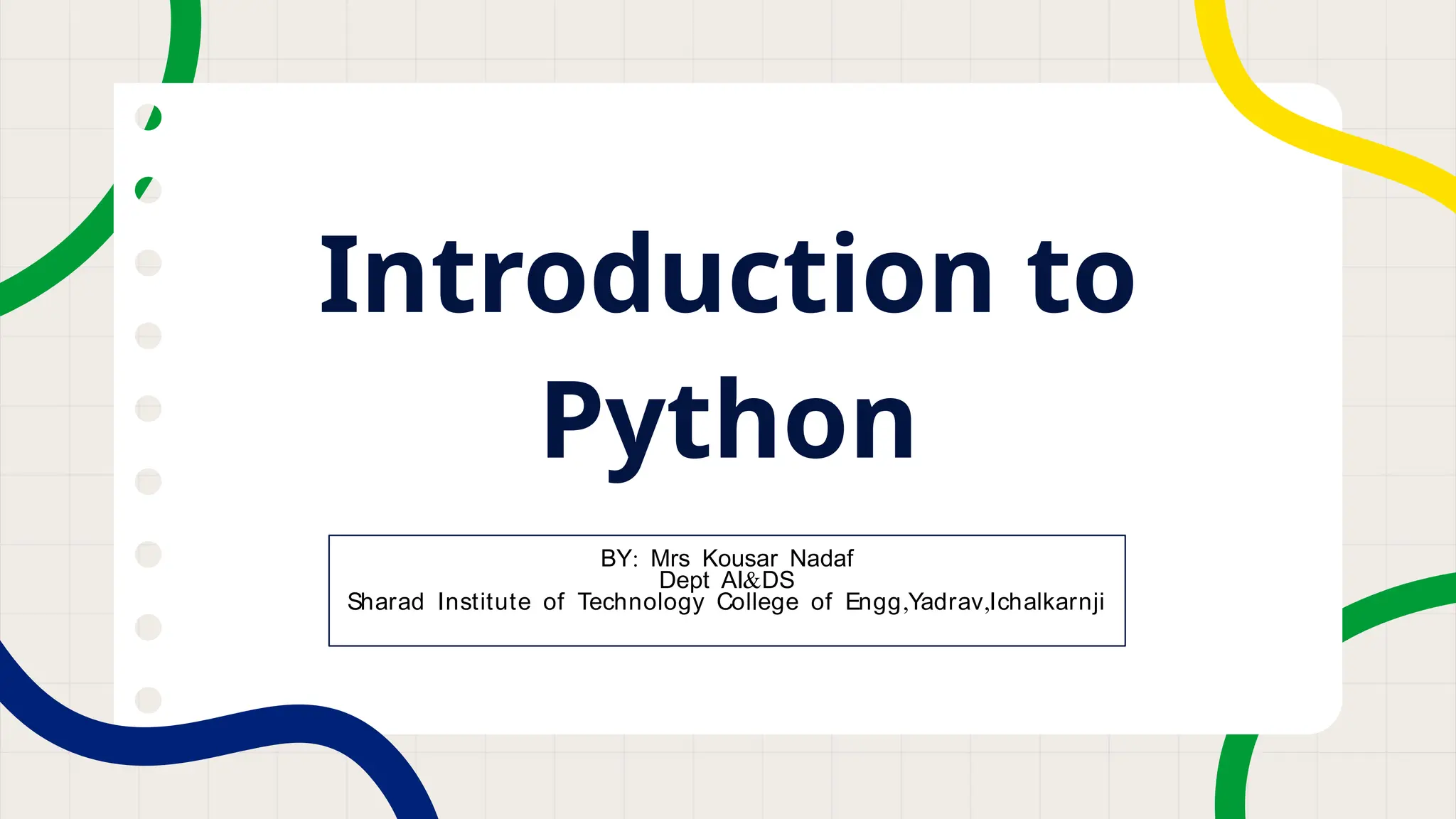 Introduction to Python

BY: Mrs Kousar Nadaf
Dept AI&DS
Sharad Institute of Technology College of Engg,Yadrav,Ichalkarnji